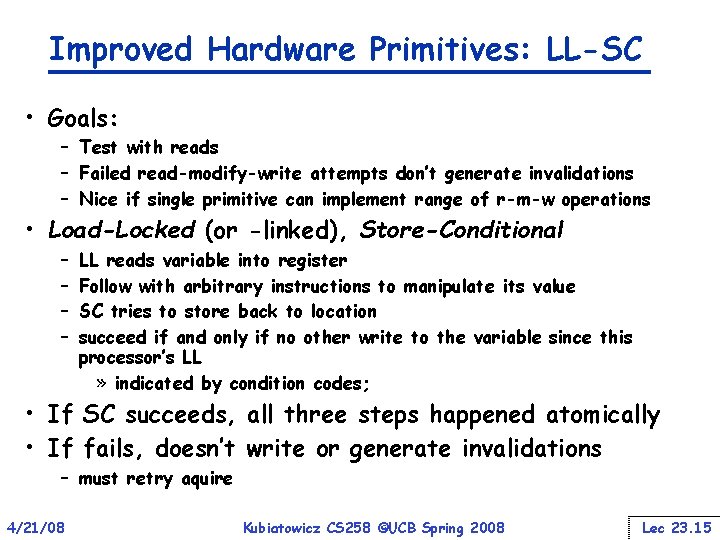 Improved Hardware Primitives: LL-SC

• Goals:
– Test with reads
– Failed read-modify-write attempts don't generate invalidations
– Nice if single primitive can implement range of r-m-w operations

• Load-Locked (or -linked), Store-Conditional
– LL reads variable into register
– Follow with arbitrary instructions to manipulate its value
– SC tries to store back to location
– succeed if and only if no other write to the variable since this processor's LL
» indicated by condition codes;

• If SC succeeds, all three steps happened atomically

• If fails, doesn't write or generate invalidations
– must retry aquire

4/21/08

Kubiatowicz CS258 ©UCB Spring 2008

Lec 23.15